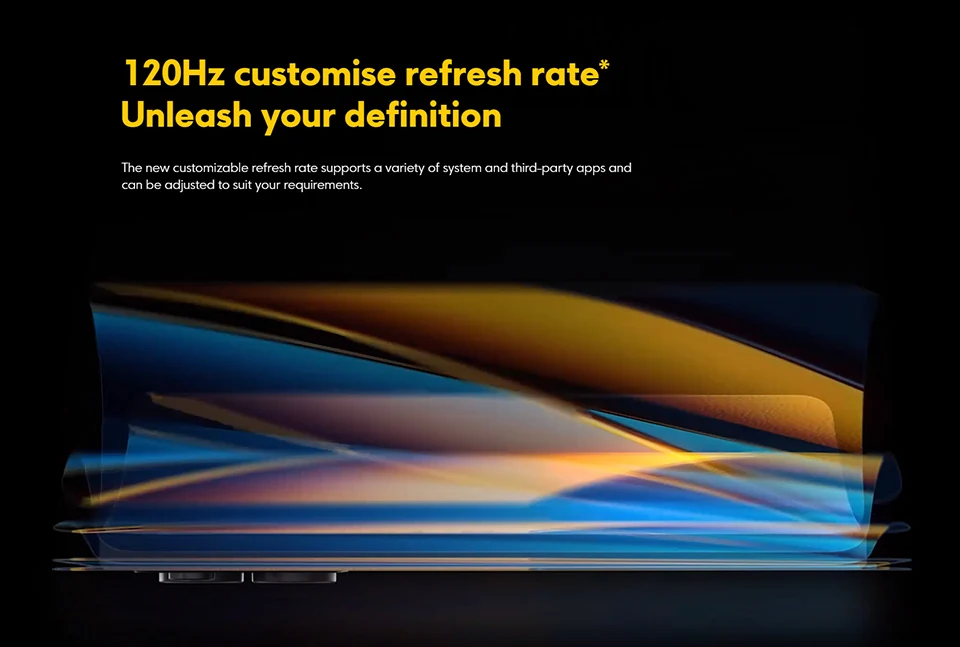 120Hz customise refresh rate*
Unleash your definition

The new customizable refresh rate supports a variety of system and third-party apps and can be adjusted to suit your requirements.